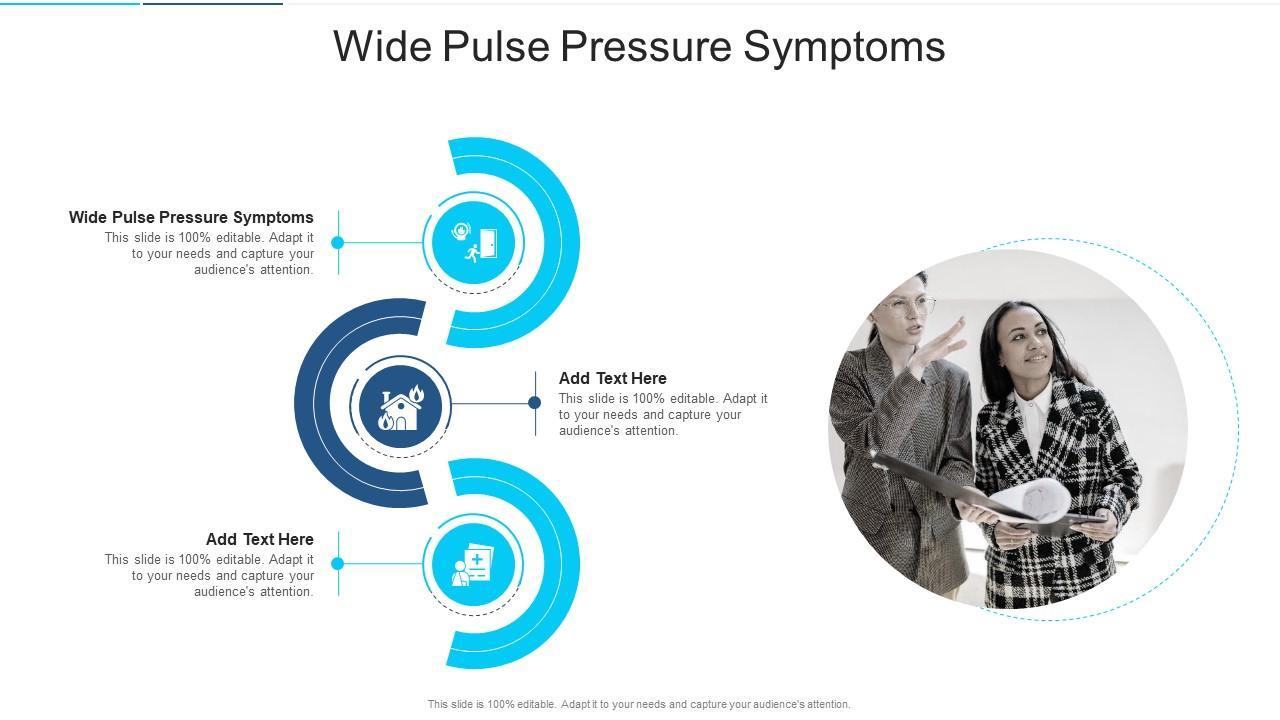 Wide Pulse Pressure Symptoms

Wide Pulse Pressure Symptoms
This slide is 100% editable. Adapt it to your needs and capture your audience's attention.

Add Text Here
This slide is 100% editable. Adapt it to your needs and capture your audience's attention.

Add Text Here
This slide is 100% editable. Adapt it to your needs and capture your audience's attention.

This slide is 100% editable. Adapt it to your needs and capture your audience's attention.